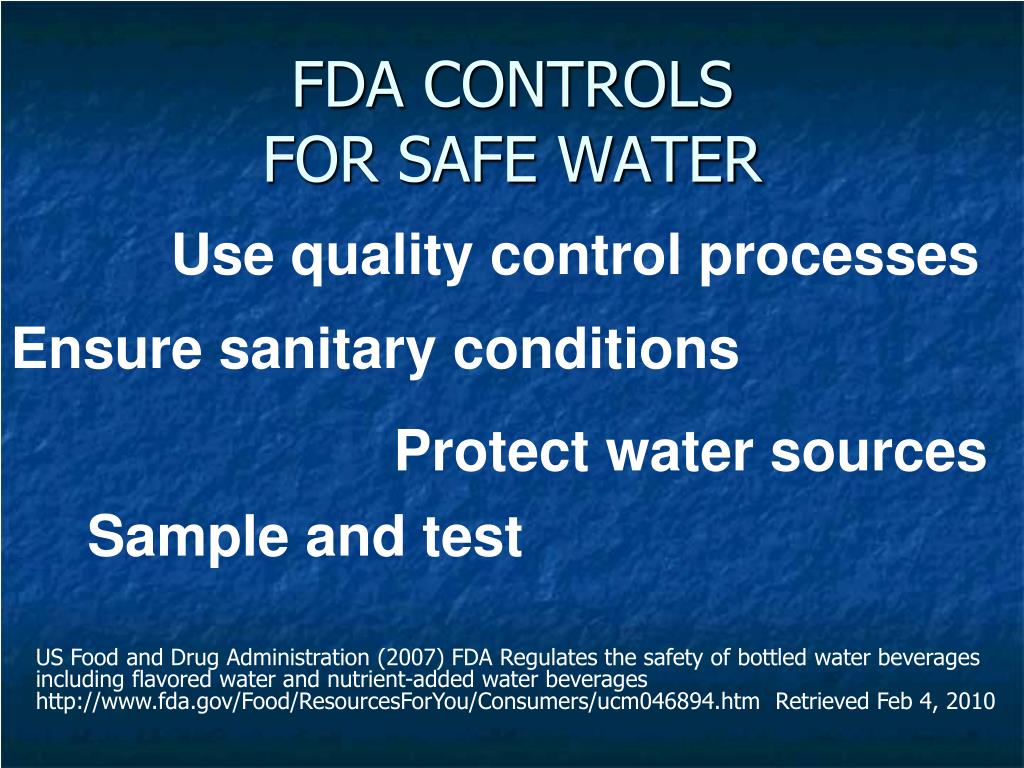 FDA CONTROLS
FOR SAFE WATER

Use quality control processes

Ensure sanitary conditions

Protect water sources

Sample and test

US Food and Drug Administration (2007) FDA Regulates the safety of bottled water beverages including flavored water and nutrient-added water beverages http://www.fda.gov/Food/ResourcesForYou/Consumers/ucm046894.htm Retrieved Feb 4, 2010